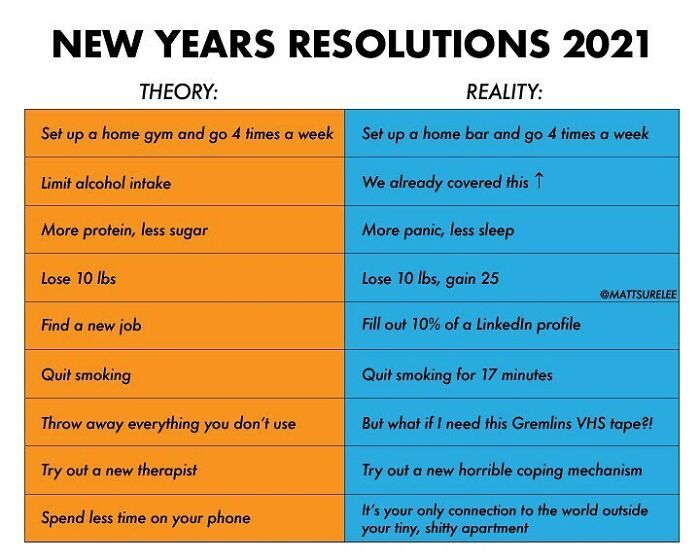 NEW YEARS RESOLUTIONS 2021

| THEORY: | REALITY: |
|---|---|
| Set up a home gym and go 4 times a week | Set up a home bar and go 4 times a week |
| Limit alcohol intake | We already covered this ↑ |
| More protein, less sugar | More panic, less sleep |
| Lose 10 lbs | Lose 10 lbs, gain 25 |
| Find a new job | Fill out 10% of a LinkedIn profile |
| Quit smoking | Quit smoking for 17 minutes |
| Throw away everything you don't use | But what if I need this Gremlins VHS tape?! |
| Try out a new therapist | Try out a new horrible coping mechanism |
| Spend less time on your phone | It's your only connection to the world outside your tiny, shitty apartment |

@MATTSURELEE